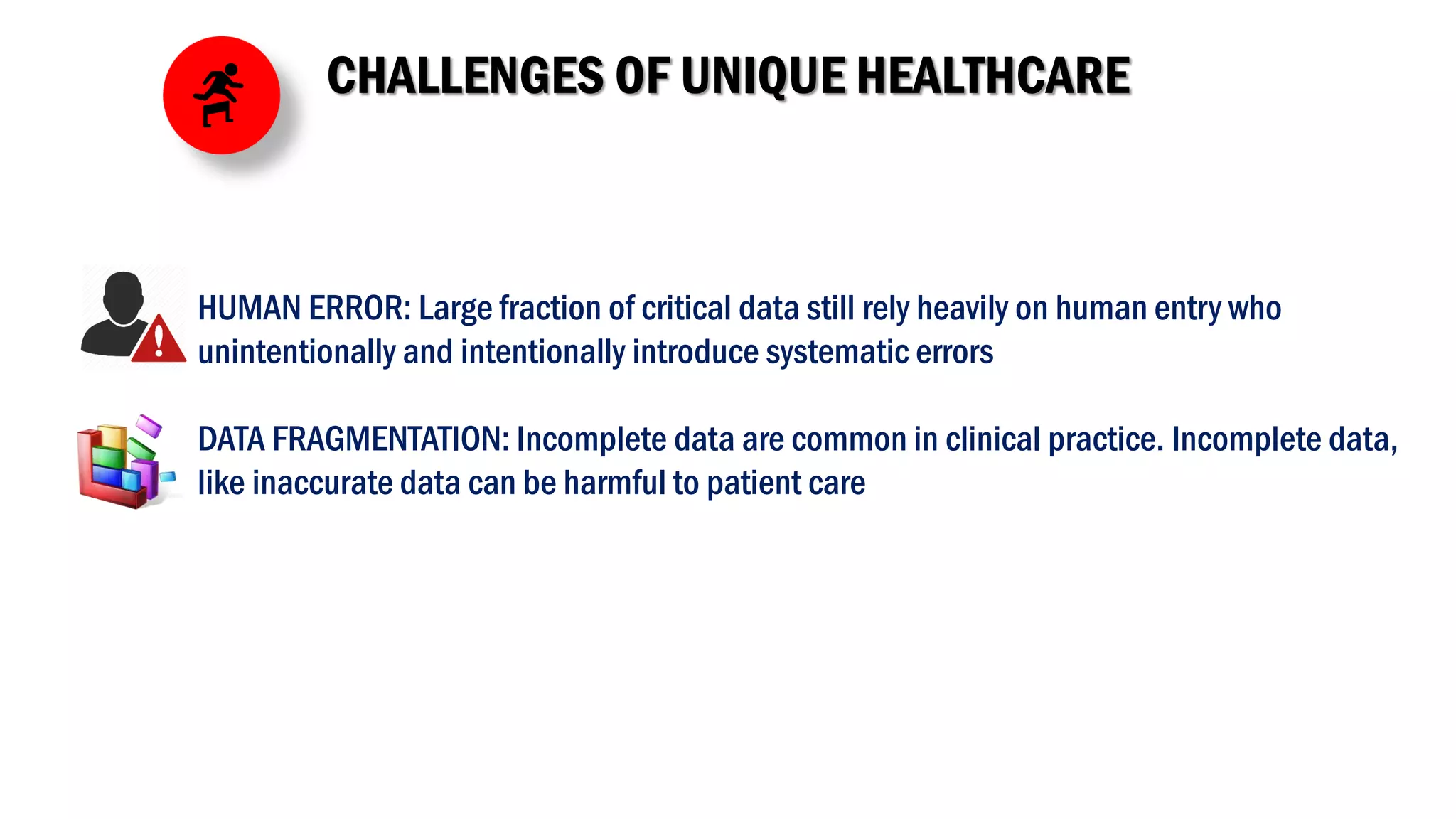 CHALLENGES OF UNIQUE HEALTHCARE

HUMAN ERROR: Large fraction of critical data still rely heavily on human entry who unintentionally and intentionally introduce systematic errors

DATA FRAGMENTATION: Incomplete data are common in clinical practice. Incomplete data, like inaccurate data can be harmful to patient care